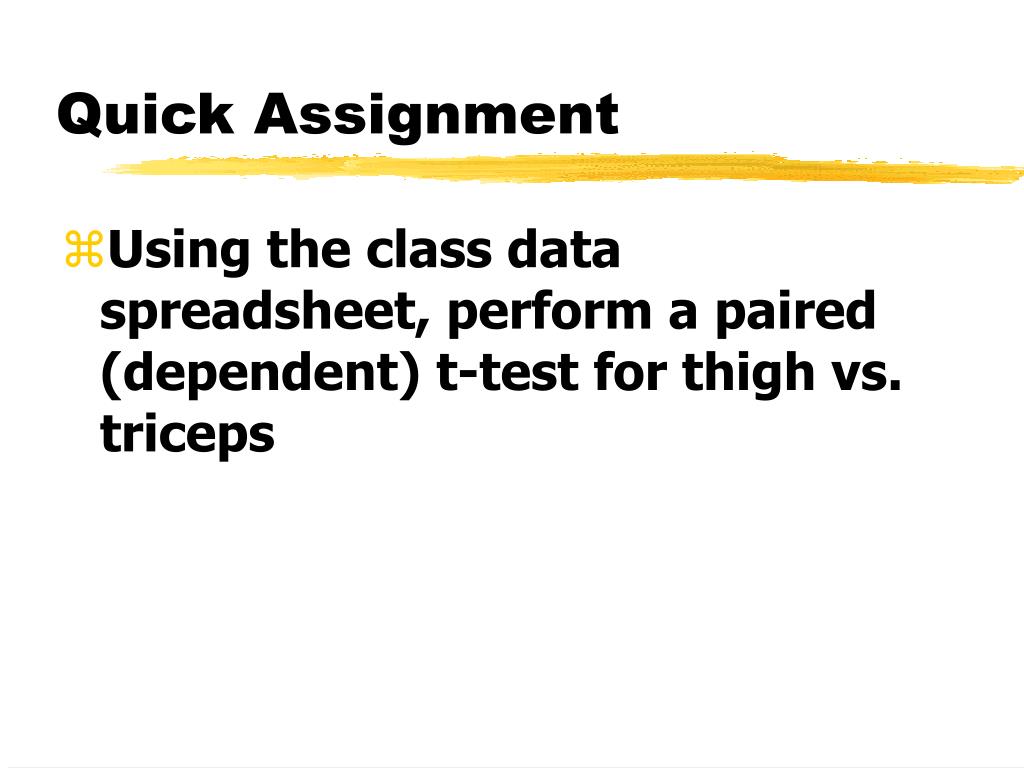 Quick Assignment

⌘Using the class data spreadsheet, perform a paired (dependent) t-test for thigh vs. triceps